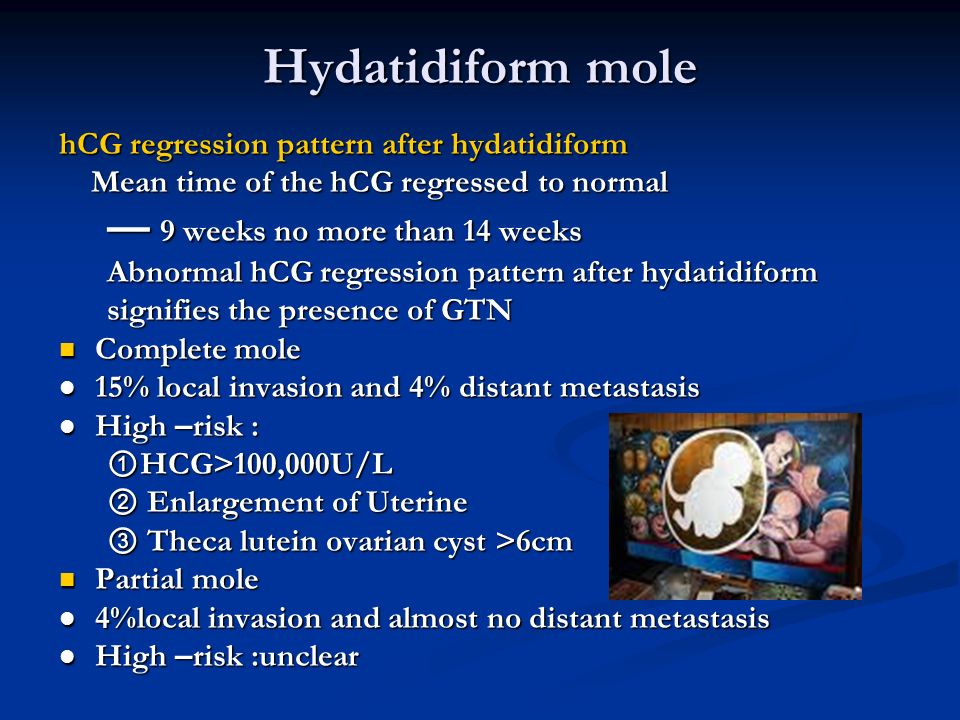 Hydatidiform mole

hCG regression pattern after hydatidiform

Mean time of the hCG regressed to normal

— 9 weeks no more than 14 weeks

Abnormal hCG regression pattern after hydatidiform signifies the presence of GTN

■ Complete mole

● 15% local invasion and 4% distant metastasis

● High –risk :

①HCG>100,000U/L

② Enlargement of Uterine

③ Theca lutein ovarian cyst >6cm

■ Partial mole

● 4%local invasion and almost no distant metastasis

● High –risk :unclear